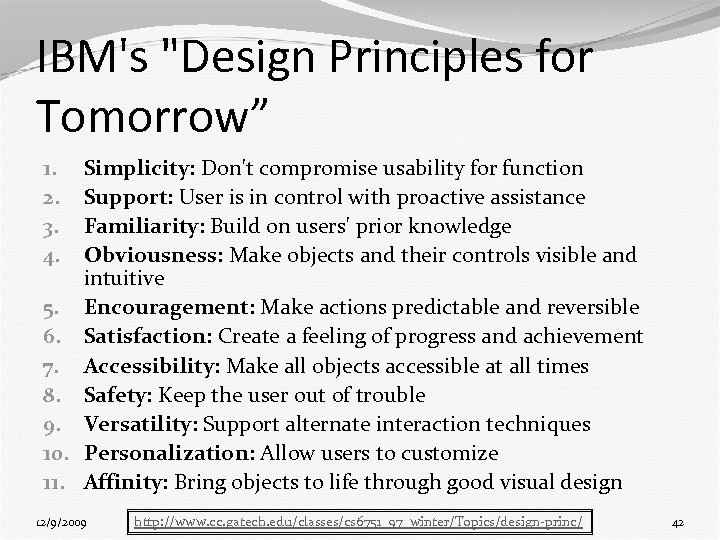 IBM's "Design Principles for Tomorrow”

1. Simplicity: Don't compromise usability for function
2. Support: User is in control with proactive assistance
3. Familiarity: Build on users' prior knowledge
4. Obviousness: Make objects and their controls visible and intuitive
5. Encouragement: Make actions predictable and reversible
6. Satisfaction: Create a feeling of progress and achievement
7. Accessibility: Make all objects accessible at all times
8. Safety: Keep the user out of trouble
9. Versatility: Support alternate interaction techniques
10. Personalization: Allow users to customize
11. Affinity: Bring objects to life through good visual design

12/9/2009

http://www.cc.gatech.edu/classes/cs6751_97_winter/Topics/design-princ/

42